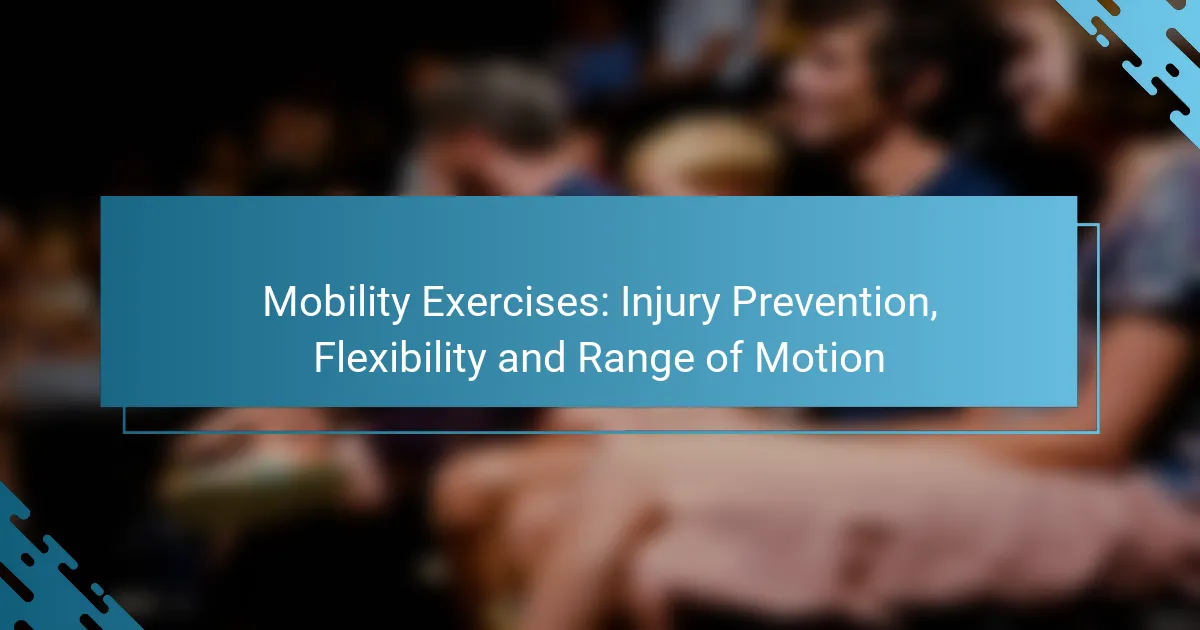 Mobility Exercises: Injury Prevention, Flexibility and Range of Motion